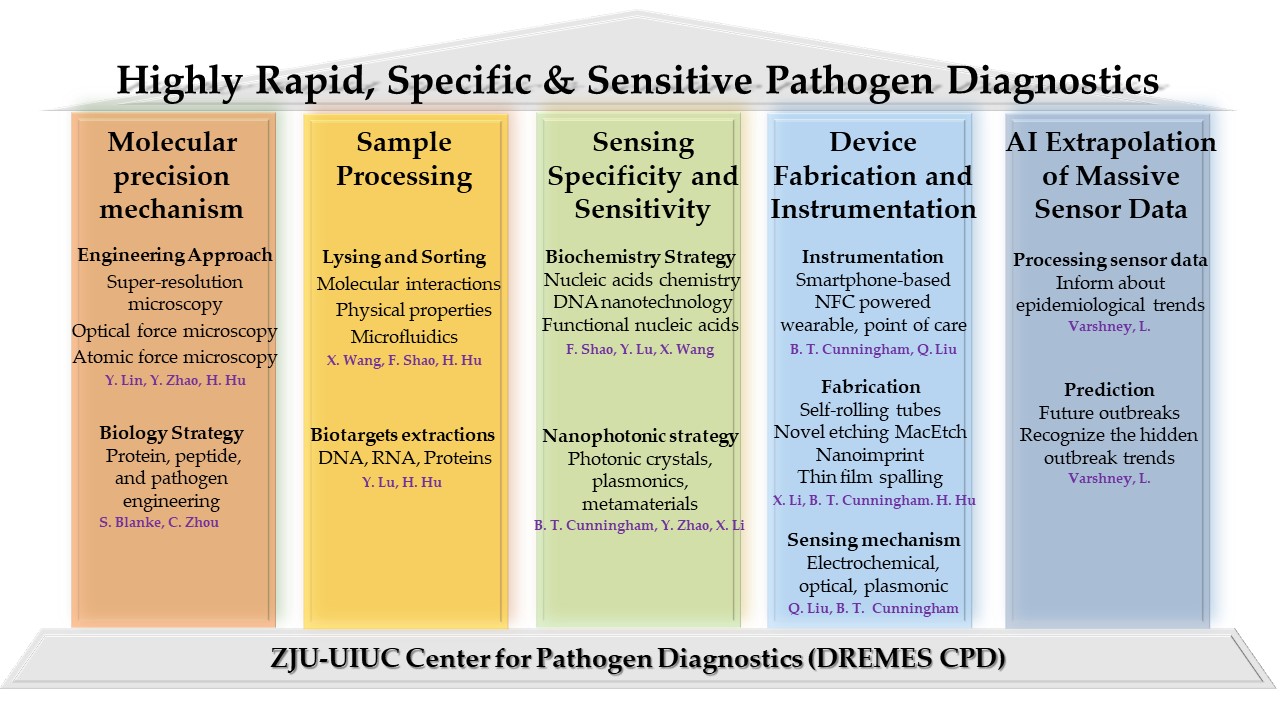 Highly Rapid, Specific & Sensitive Pathogen Diagnostics

Molecular precision mechanism

Engineering Approach
Super-resolution microscopy
Optical force microscopy
Atomic force microscopy
Y. Lin, Y. Zhao, H. Hu

Biology Strategy
Protein, peptide, and pathogen engineering
S. Blanke, C. Zhou

Sample Processing

Lysing and Sorting
Molecular interactions
Physical properties
Microfluidics
X. Wang, F. Shao, H. Hu

Biotargets extractions
DNA, RNA, Proteins
Y. Lu, H. Hu

Sensing Specificity and Sensitivity

Biochemistry Strategy
Nucleic acids chemistry
DNA nanotechnology
Functional nucleic acids
F. Shao, Y. Lu, X. Wang

Nanophotonic strategy
Photonic crystals, plasmonics, metamaterials
B. T. Cunningham, Y. Zhao, X. Li

Device Fabrication and Instrumentation

Instrumentation
Smartphone-based
NFC powered
wearable, point of care
B. T. Cunningham, Q. Liu

Fabrication
Self-rolling tubes
Novel etching MacEtch
Nanoimprint
Thin film spalling
X. Li, B. T. Cunningham. H. Hu

Sensing mechanism
Electrochemical, optical, plasmonic
Q. Liu, B. T. Cunningham

AI Extrapolation of Massive Sensor Data

Processing sensor data
Inform about epidemiological trends
Varshney, L.

Prediction
Future outbreaks
Recognize the hidden outbreak trends
Varshney, L.

ZJU-UIUC Center for Pathogen Diagnostics (DREMES CPD)